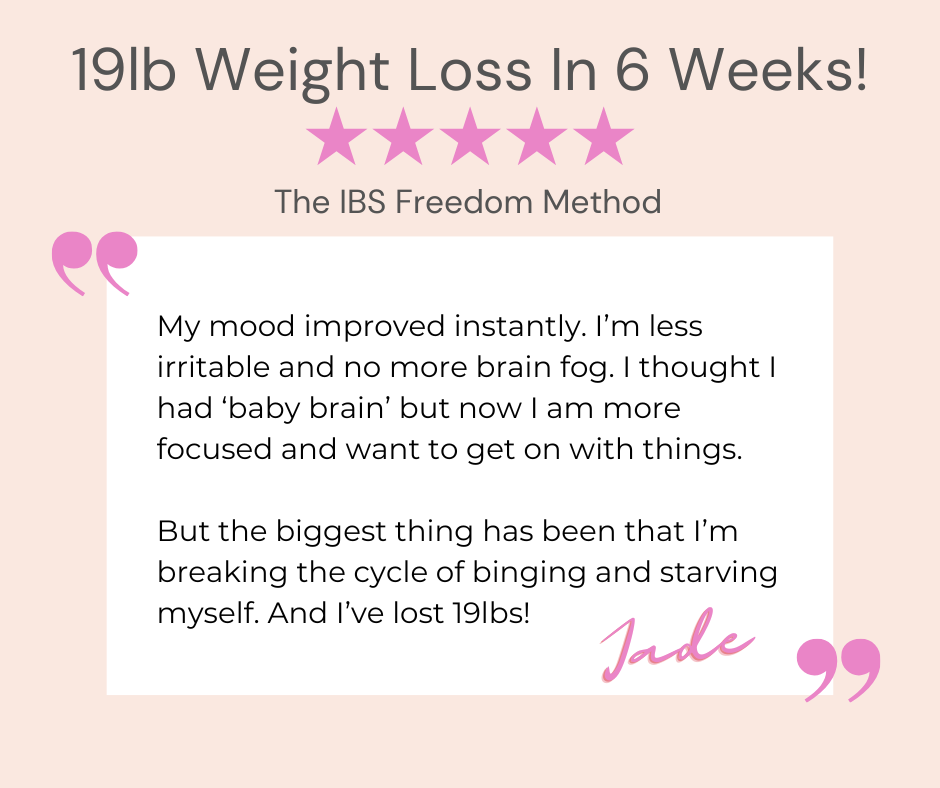 19lb Weight Loss In 6 Weeks!

★★★★★

The IBS Freedom Method

My mood improved instantly. I'm less irritable and no more brain fog. I thought I had 'baby brain' but now I am more focused and want to get on with things.

But the biggest thing has been that I'm breaking the cycle of binging and starving myself. And I've lost 19lbs!

Jade